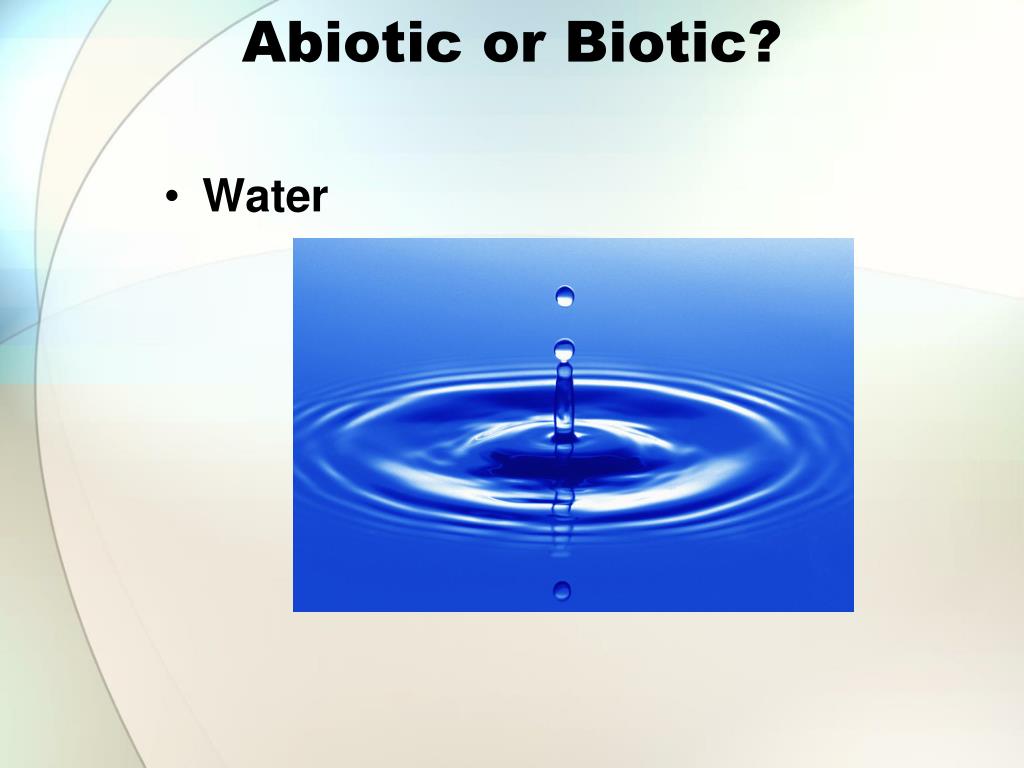 Abiotic or Biotic?

• Water